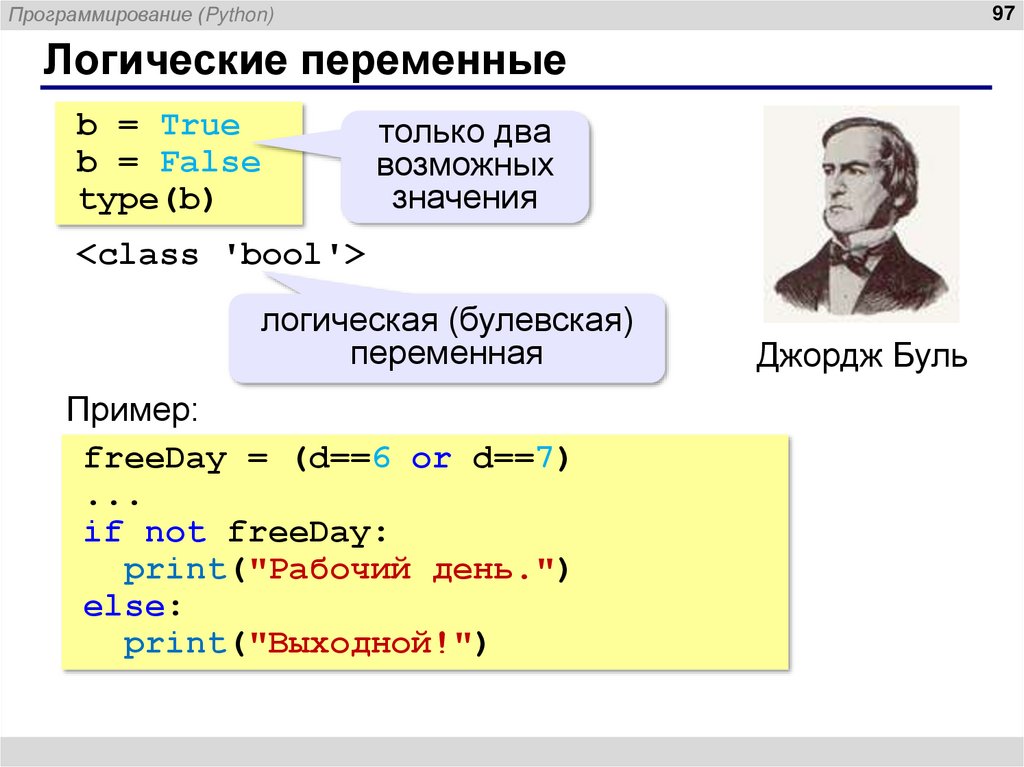 Программирование (Python)

97

Логические переменные

b = True
b = False
type(b)

только два возможных значения

<class 'bool'>

логическая (булевская) переменная

Джордж Буль

Пример:

freeDay = (d==6 or d==7)
...
if not freeDay:
  print("Рабочий день.")
else:
  print("Выходной!")